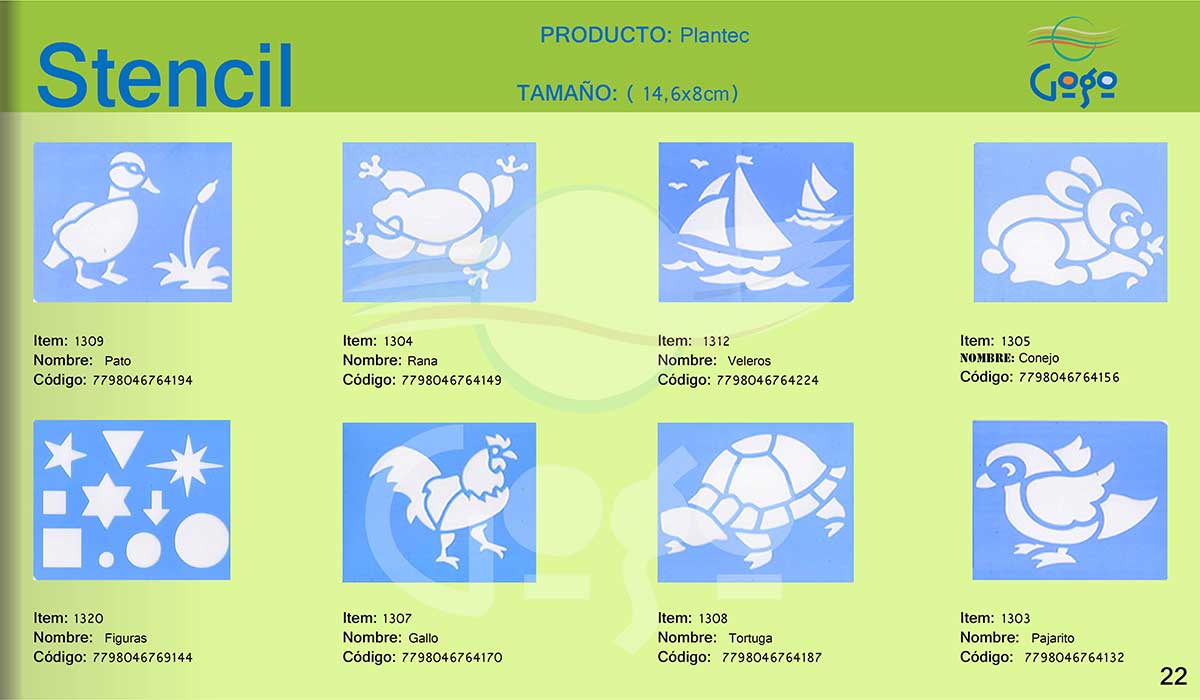 Stencil

PRODUCTO: Plantec

TAMAÑO: ( 14,6x8cm)

Gogo

Item: 1309
Nombre: Pato
Código: 7798046764194

Item: 1304
Nombre: Rana
Código: 7798046764149

Item: 1312
Nombre: Veleros
Código: 7798046764224

Item: 1305
NOMBRE: Conejo
Código: 7798046764156

Item: 1320
Nombre: Figuras
Código: 7798046769144

Item: 1307
Nombre: Gallo
Código: 7798046764170

Item: 1308
Nombre: Tortuga
Código: 7798046764187

Item: 1303
Nombre: Pajarito
Código: 7798046764132

22